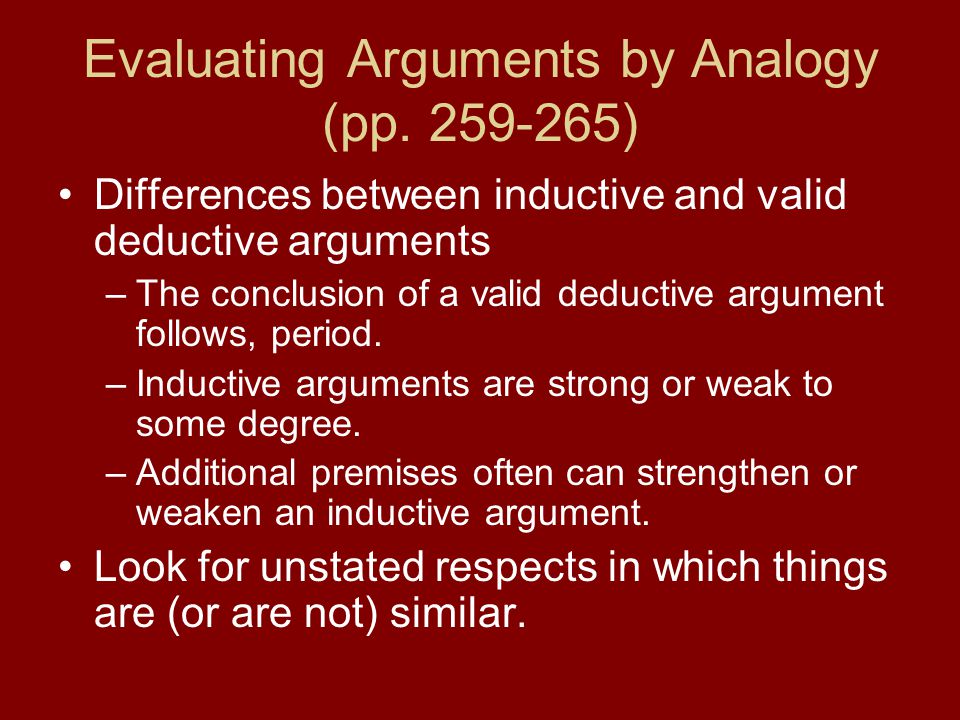 Evaluating Arguments by Analogy (pp. 259-265)

• Differences between inductive and valid deductive arguments
– The conclusion of a valid deductive argument follows, period.
– Inductive arguments are strong or weak to some degree.
– Additional premises often can strengthen or weaken an inductive argument.
• Look for unstated respects in which things are (or are not) similar.